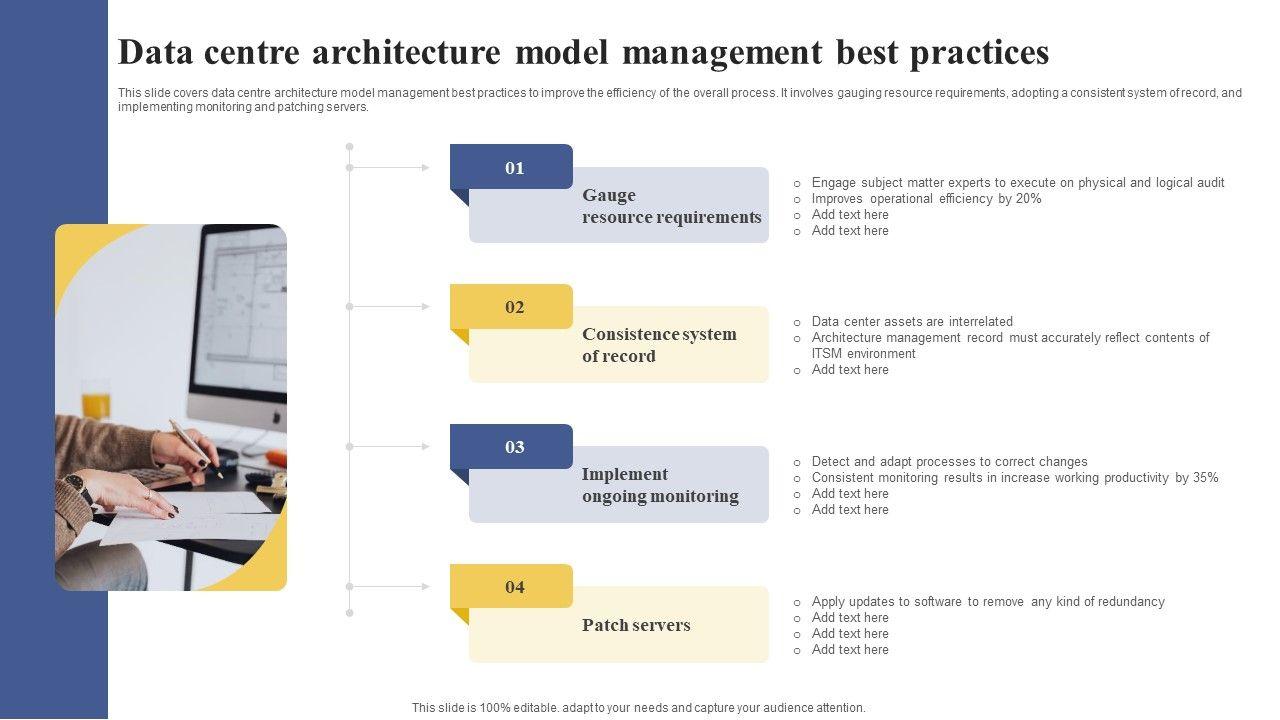 Data centre architecture model management best practices

This slide covers data centre architecture model management best practices to improve the efficiency of the overall process. It involves gauging resource requirements, adopting a consistent system of record, and implementing monitoring and patching servers.

01

Gauge resource requirements

- Engage subject matter experts to execute on physical and logical audit
- Improves operational efficiency by 20%
- Add text here
- Add text here

02

Consistence system of record

- Data center assets are interrelated
- Architecture management record must accurately reflect contents of ITSM environment
- Add text here

03

Implement ongoing monitoring

- Detect and adapt processes to correct changes
- Consistent monitoring results in increase working productivity by 35%
- Add text here
- Add text here

04

Patch servers

- Apply updates to software to remove any kind of redundancy
- Add text here
- Add text here
- Add text here

This slide is 100% editable. adapt to your needs and capture your audience attention.